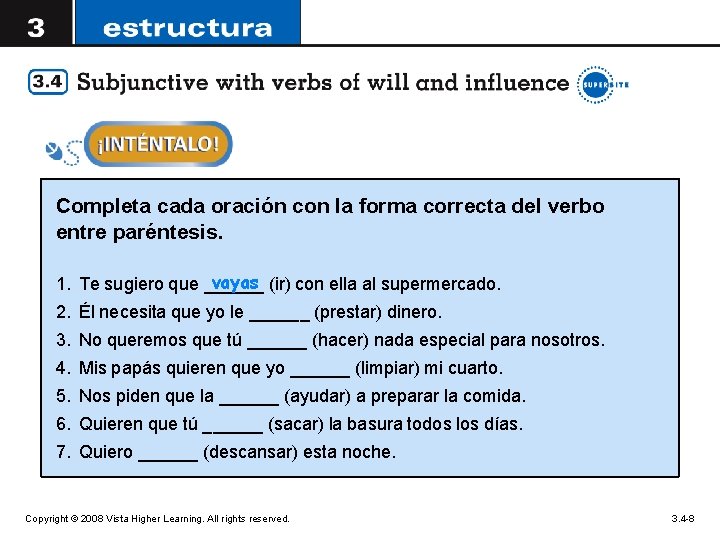 3 estructura

3.4 Subjunctive with verbs of will and influence SUPERSITE

¡INTÉNTALO!

Completa cada oración con la forma correcta del verbo entre paréntesis.

1. Te sugiero que vayas (ir) con ella al supermercado.
2. Él necesita que yo le ______ (prestar) dinero.
3. No queremos que tú ______ (hacer) nada especial para nosotros.
4. Mis papás quieren que yo ______ (limpiar) mi cuarto.
5. Nos piden que la ______ (ayudar) a preparar la comida.
6. Quieren que tú ______ (sacar) la basura todos los días.
7. Quiero ______ (descansar) esta noche.

Copyright © 2008 Vista Higher Learning. All rights reserved.

3.4-8